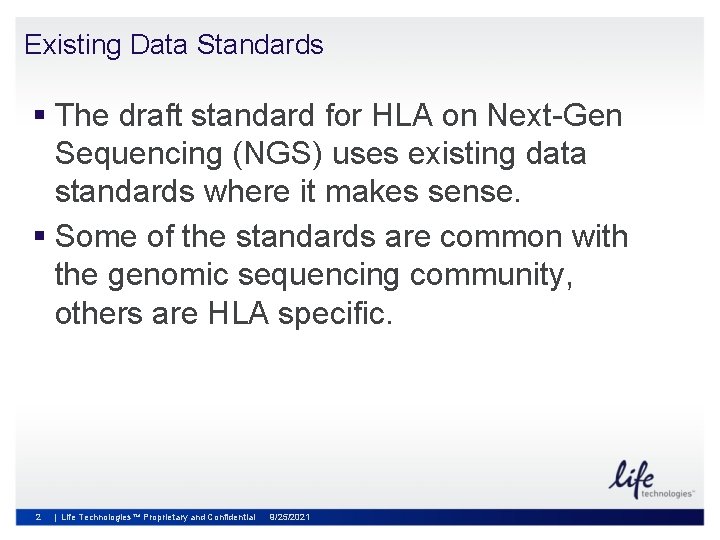 Existing Data Standards

▪ The draft standard for HLA on Next-Gen Sequencing (NGS) uses existing data standards where it makes sense.

▪ Some of the standards are common with the genomic sequencing community, others are HLA specific.

life technologies™

2 | Life Technologies™ Proprietary and Confidential 9/25/2021